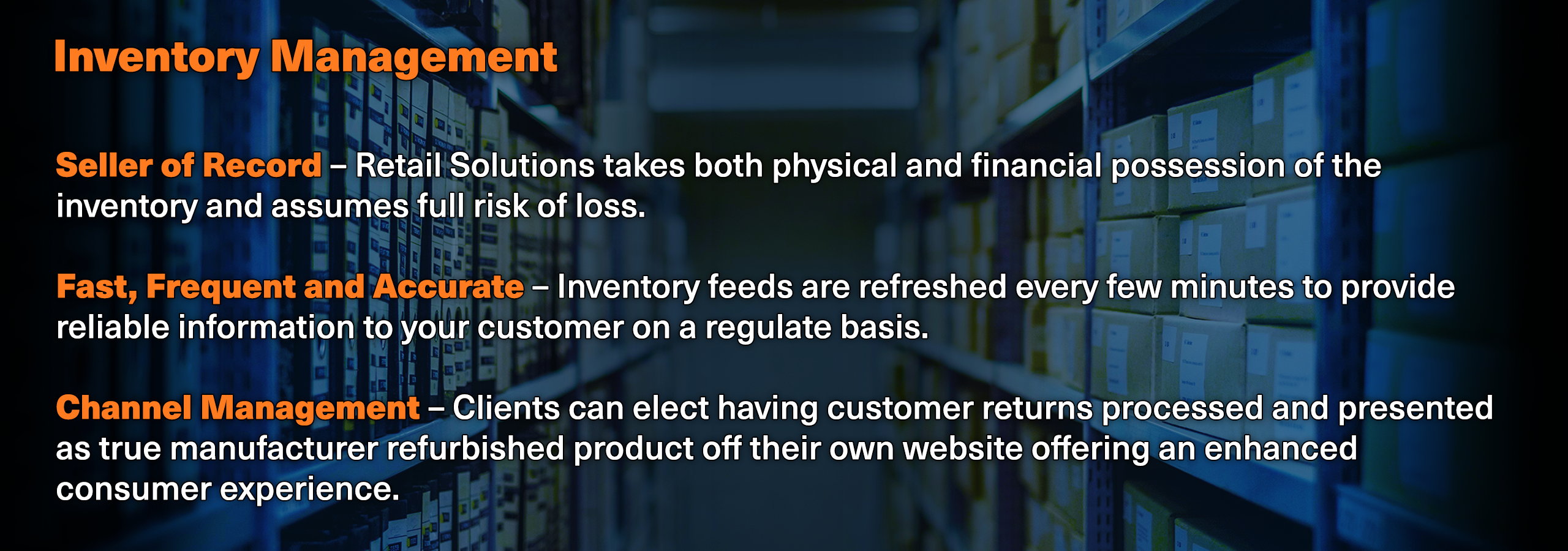 Inventory Management

Seller of Record – Retail Solutions takes both physical and financial possession of the inventory and assumes full risk of loss.

Fast, Frequent and Accurate – Inventory feeds are refreshed every few minutes to provide reliable information to your customer on a regulate basis.

Channel Management – Clients can elect having customer returns processed and presented as true manufacturer refurbished product off their own website offering an enhanced consumer experience.